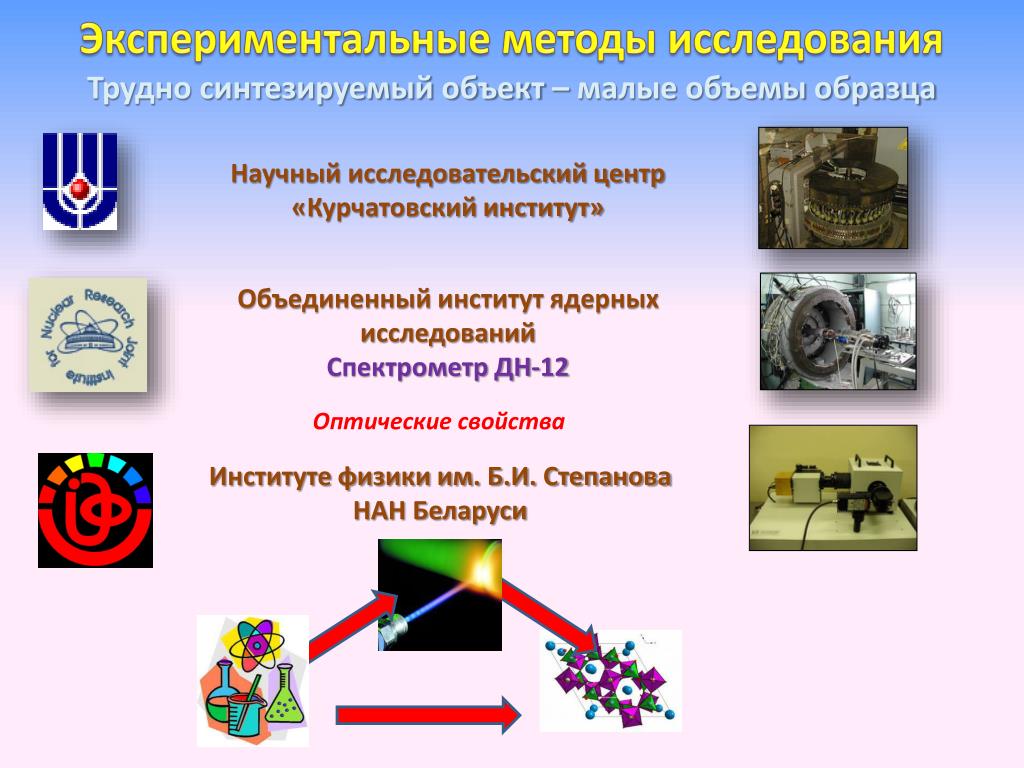 Экспериментальные методы исследования
Трудно синтезируемый объект – малые объемы образца

Научный исследовательский центр «Курчатовский институт»

Joint Institute for Nuclear Research

Объединенный институт ядерных исследований
Спектрометр ДН-12

Оптические свойства

Институте физики им. Б.И. Степанова НАН Беларуси